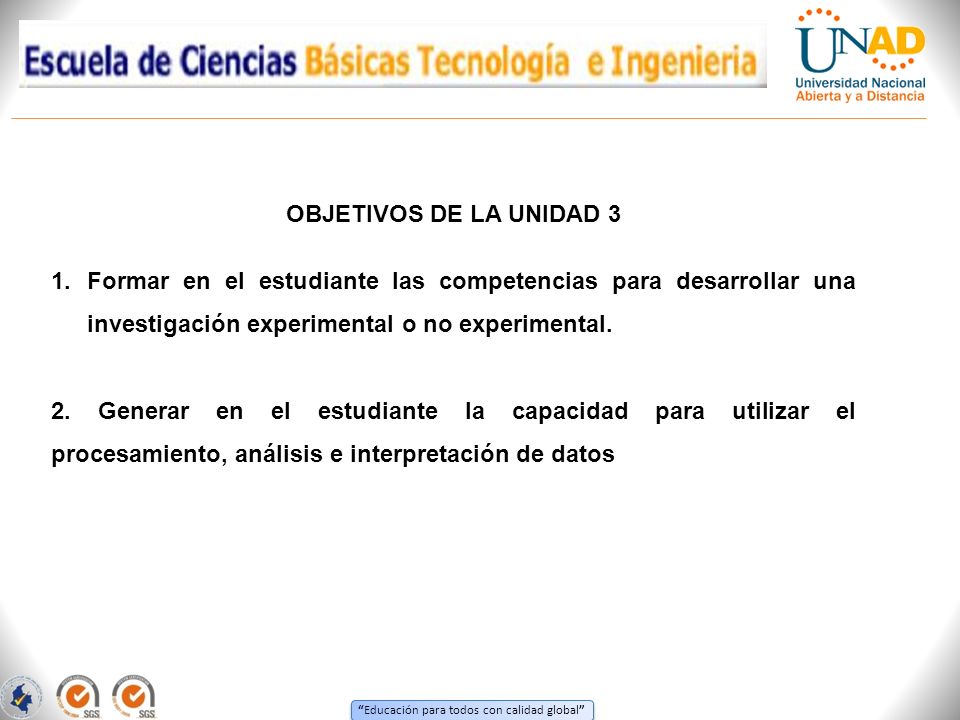 Escuela de Ciencias Básicas Tecnología e Ingenieria

UNAD
Universidad Nacional Abierta y a Distancia

OBJETIVOS DE LA UNIDAD 3

1. Formar en el estudiante las competencias para desarrollar una investigación experimental o no experimental.

2. Generar en el estudiante la capacidad para utilizar el procesamiento, análisis e interpretación de datos

SGS SGS

"Educación para todos con calidad global"